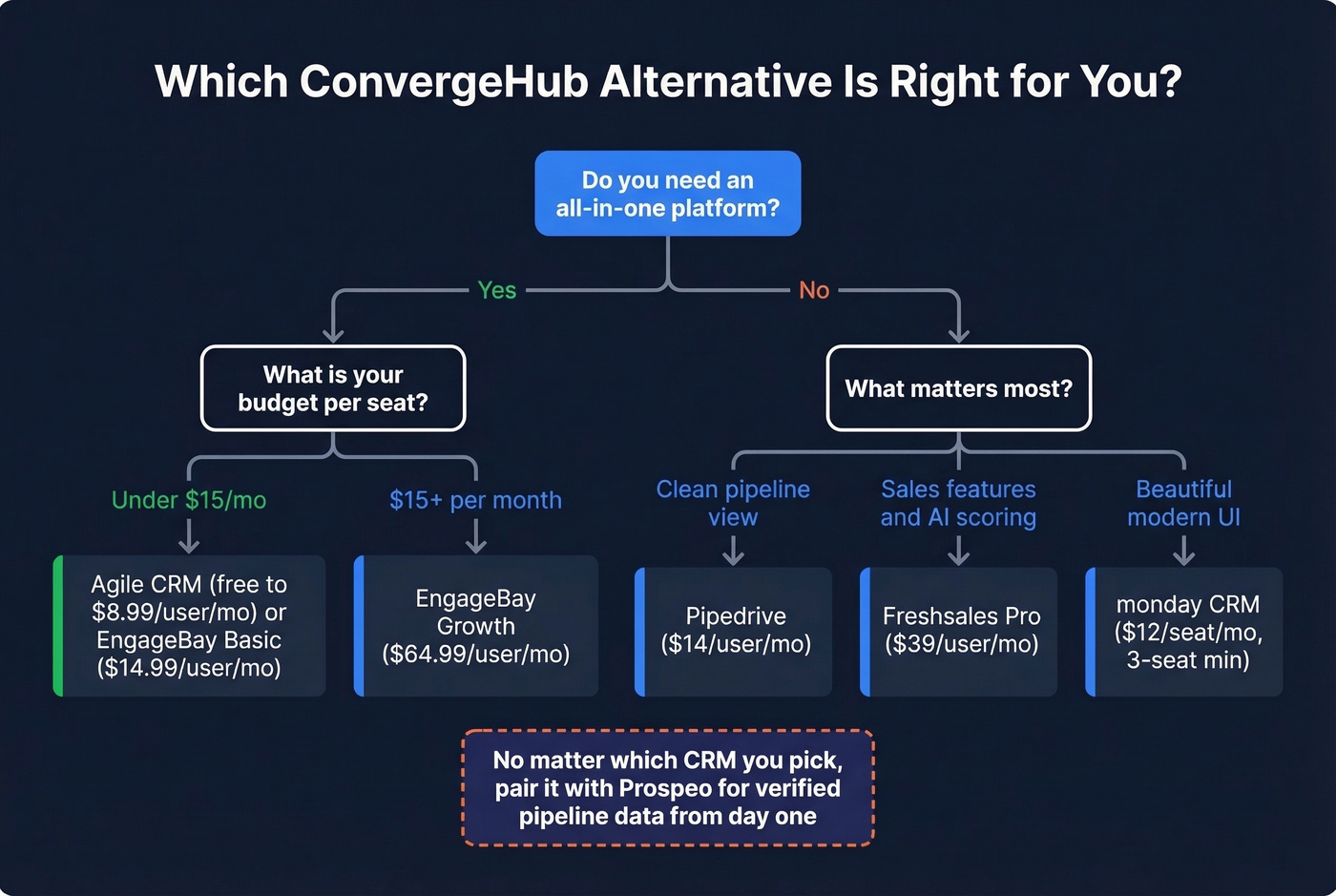 Which ConvergeHub Alternative Is Right for You?

Do you need an all-in-one platform?

Yes

No

What is your budget per seat?

What matters most?

Under $15/mo

$15+ per month

Clean pipeline view

Sales features and AI scoring

Beautiful modern UI

Agile CRM (free to $8.99/user/mo) or EngageBay Basic ($14.99/user/mo)

EngageBay Growth ($64.99/user/mo)

Pipedrive ($14/user/mo)

Freshsales Pro ($39/user/mo)

monday CRM ($12/seat/mo, 3-seat min)

No matter which CRM you pick, pair it with Prospeo for verified pipeline data from day one